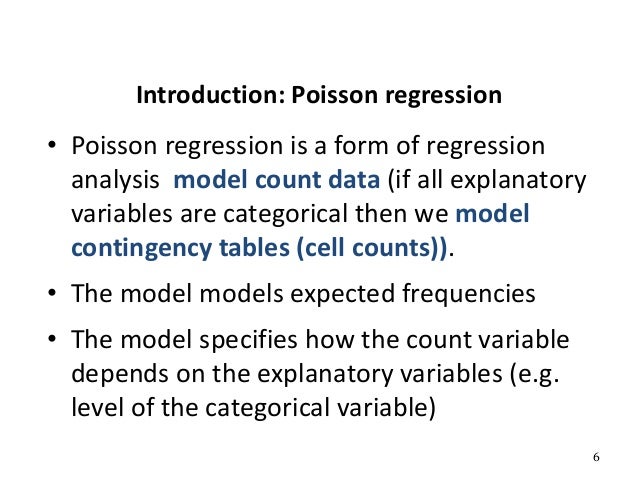 Introduction: Poisson regression

• Poisson regression is a form of regression analysis model count data (if all explanatory variables are categorical then we model contingency tables (cell counts)).

• The model models expected frequencies

• The model specifies how the count variable depends on the explanatory variables (e.g. level of the categorical variable)

6